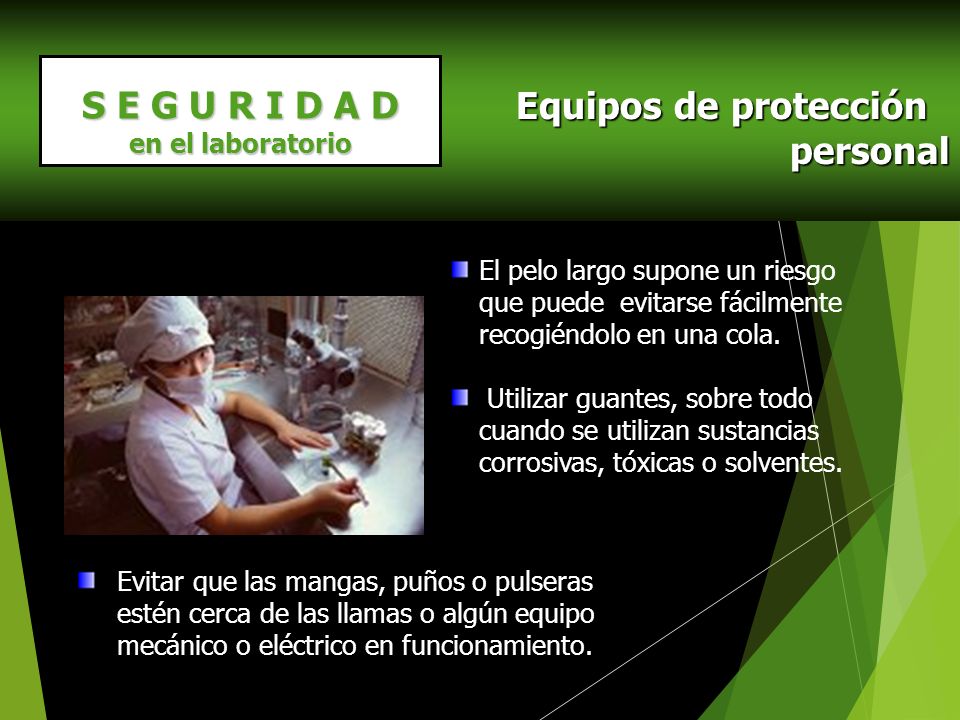 S E G U R I D A D
en el laboratorio

Equipos de protección personal

El pelo largo supone un riesgo que puede evitarse fácilmente recogiéndolo en una cola.

Utilizar guantes, sobre todo cuando se utilizan sustancias corrosivas, tóxicas o solventes.

Evitar que las mangas, puños o pulseras estén cerca de las llamas o algún equipo mecánico o eléctrico en funcionamiento.